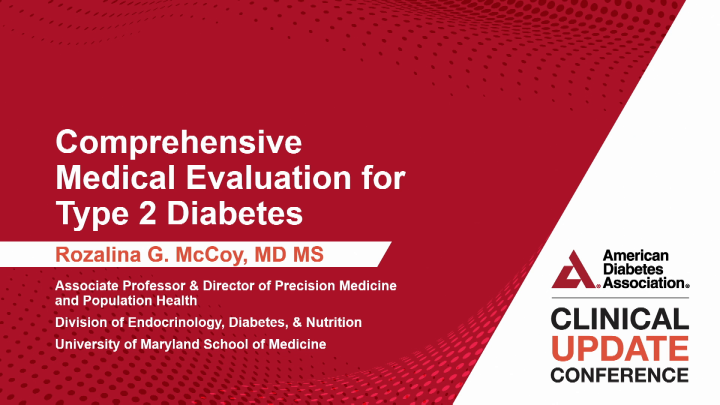 Comprehensive Medical Evaluation for Type 2 Diabetes

Rozalina G. McCoy, MD MS

Associate Professor & Director of Precision Medicine and Population Health

Division of Endocrinology, Diabetes, & Nutrition

University of Maryland School of Medicine

American Diabetes Association®

CLINICAL UPDATE CONFERENCE